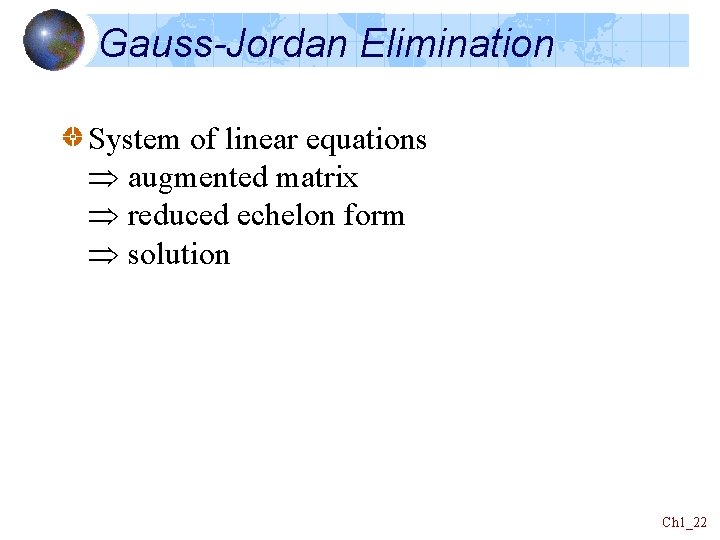 Gauss-Jordan Elimination

System of linear equations
$\Rightarrow$ augmented matrix
$\Rightarrow$ reduced echelon form
$\Rightarrow$ solution

Ch1_22